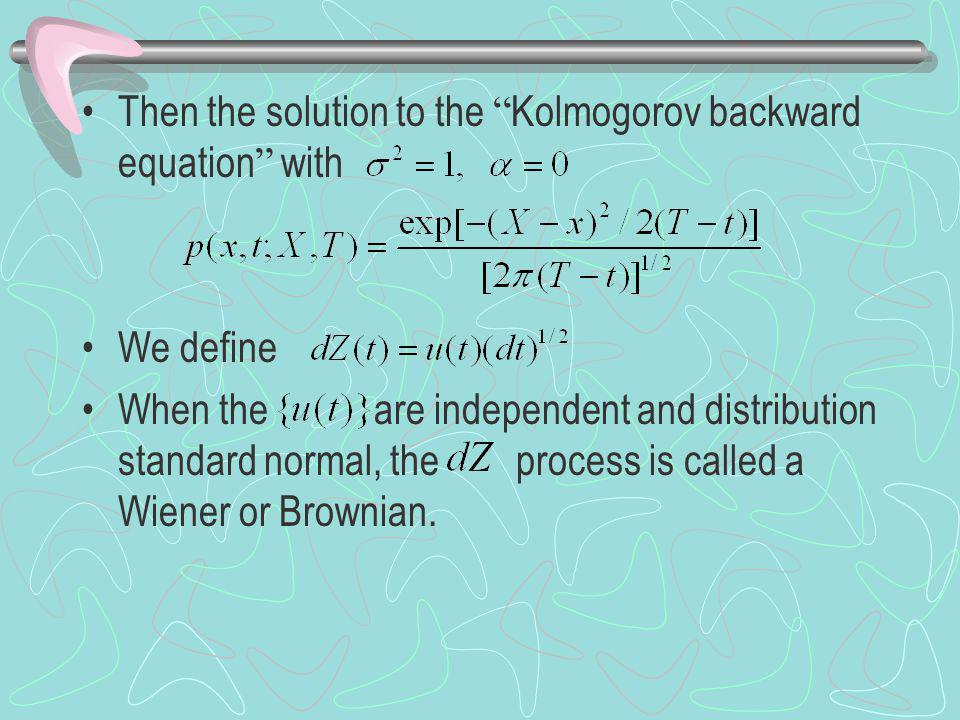 • Then the solution to the “Kolmogorov backward equation” with $\sigma^2 = 1, \ \alpha = 0$

$p(x,t;X,T) = \frac{\exp[-(X-x)^2 / 2(T-t)]}{[2\pi(T-t)]^{1/2}}$

• We define $dZ(t) = u(t)(dt)^{1/2}$

• When the $\{u(t)\}$ are independent and distribution standard normal, the $dZ$ process is called a Wiener or Brownian.